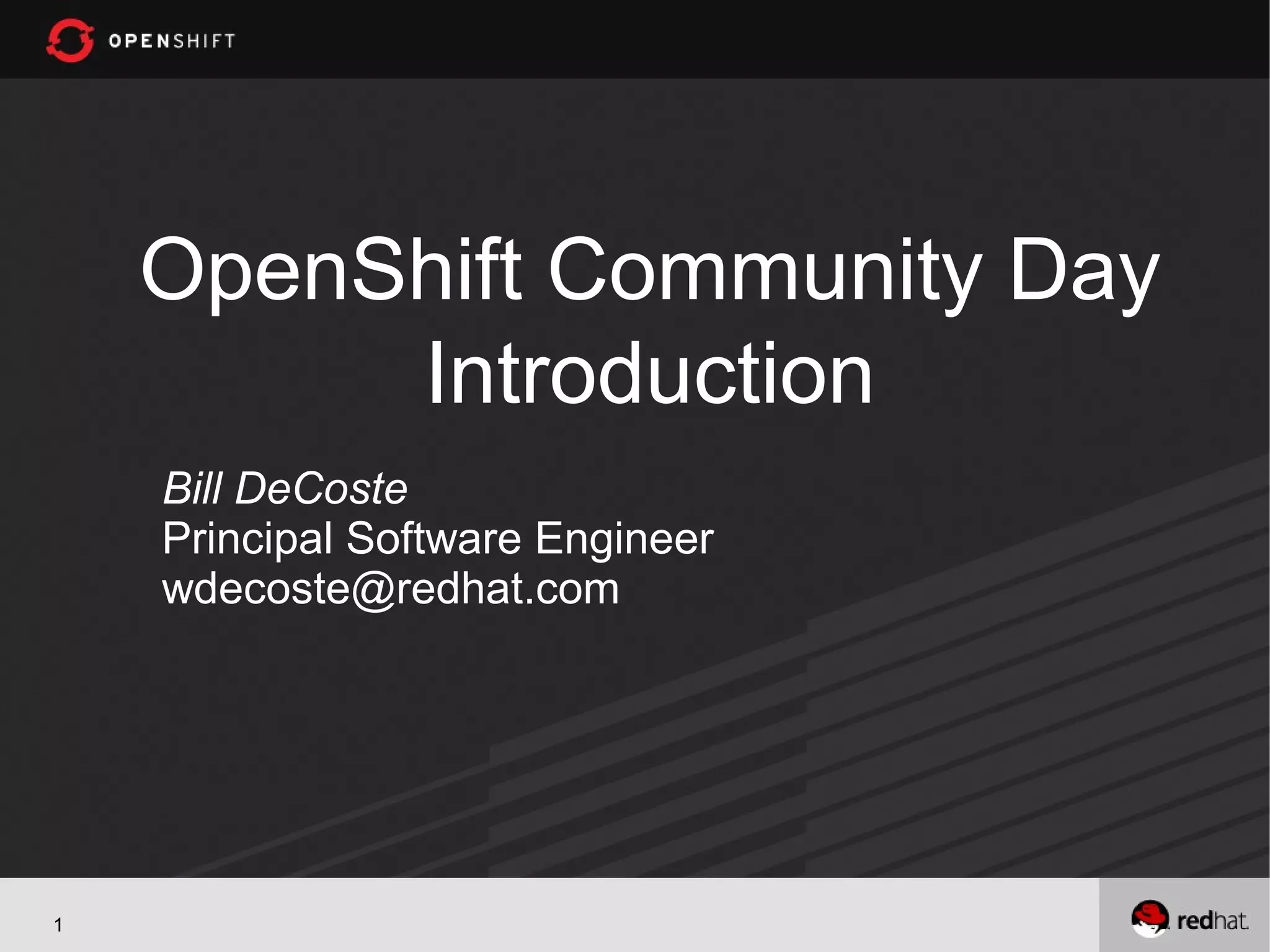 OPENSHIFT

OpenShift Community Day Introduction

Bill DeCoste
Principal Software Engineer
wdecoste@redhat.com

1

redhat.